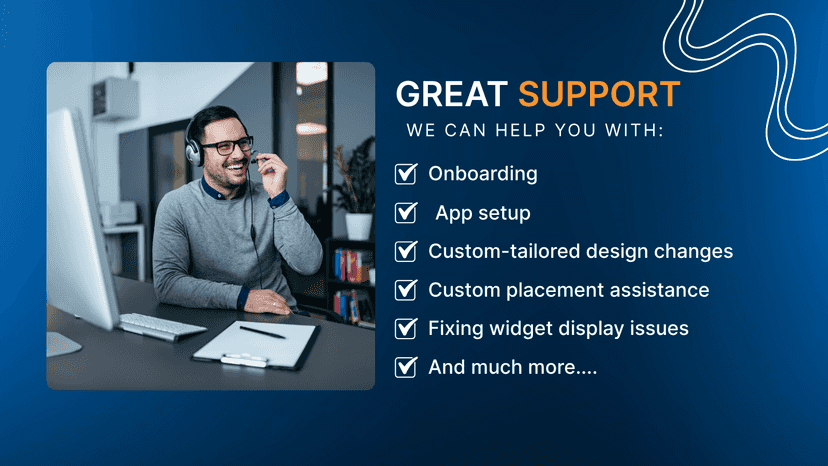 GREAT SUPPORT

WE CAN HELP YOU WITH:

☑ Onboarding
☑ App setup
☑ Custom-tailored design changes
☑ Custom placement assistance
☑ Fixing widget display issues
☑ And much more....